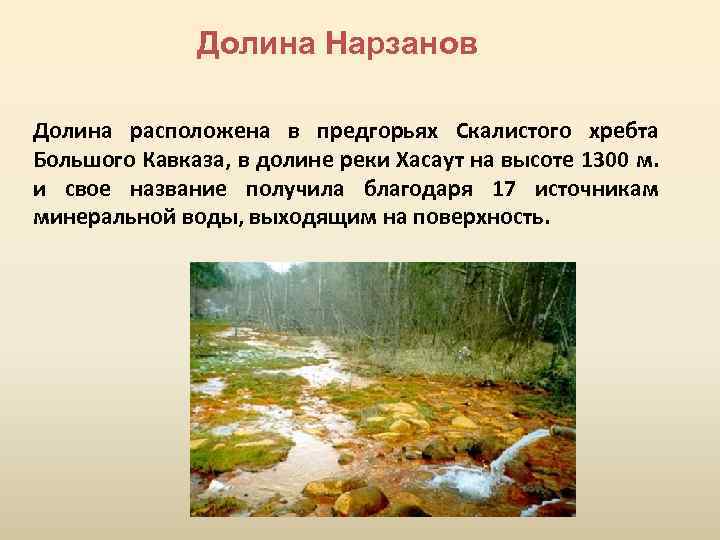 Долина Нарзанов

Долина расположена в предгорьях Скалистого хребта Большого Кавказа, в долине реки Хасаут на высоте 1300 м. и свое название получила благодаря 17 источникам минеральной воды, выходящим на поверхность.